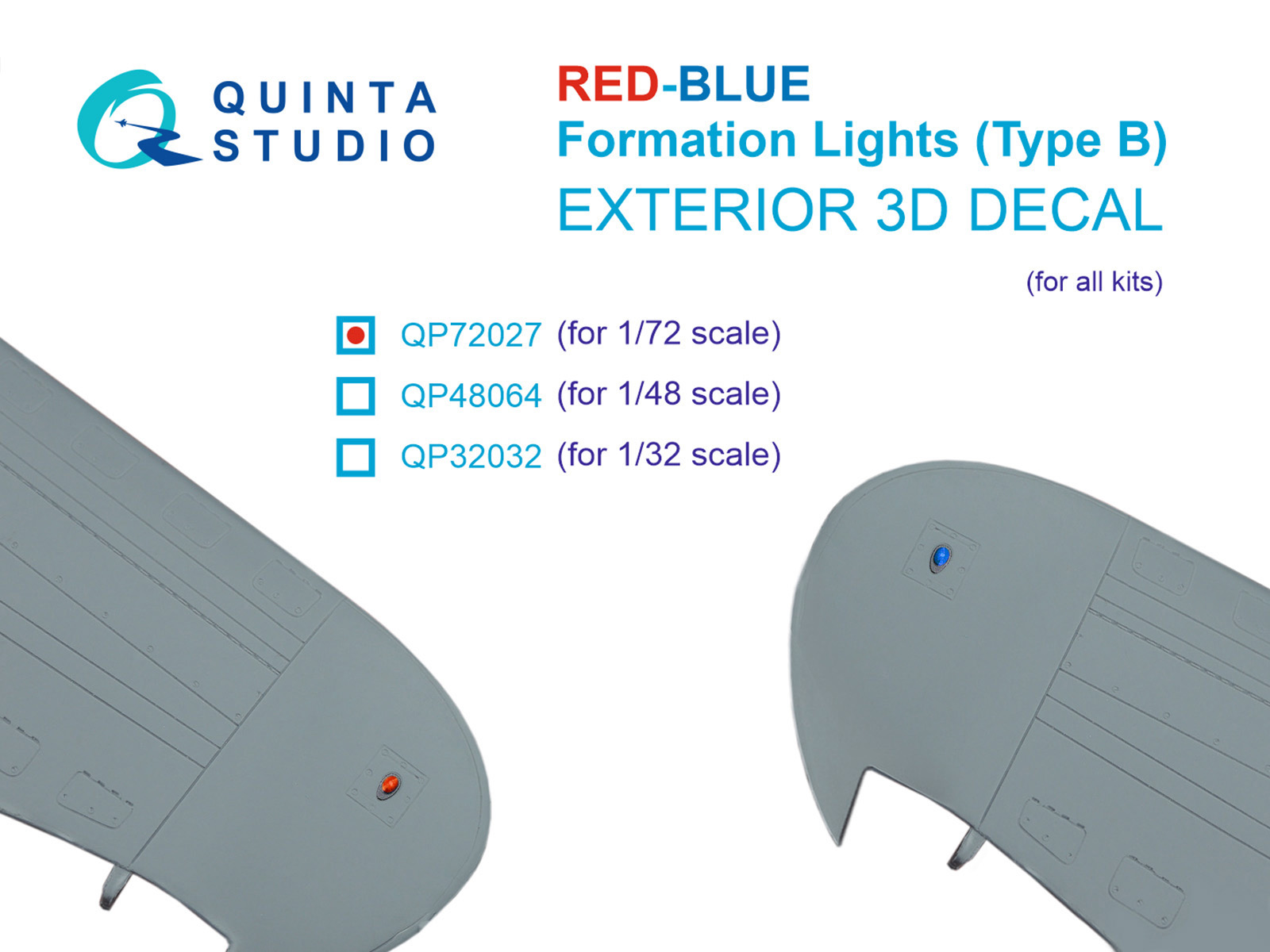 QUINTA STUDIO

RED-BLUE
Formation Lights (Type B)
EXTERIOR 3D DECAL

(for all kits)

QP72027 (for 1/72 scale)
QP48064 (for 1/48 scale)
QP32032 (for 1/32 scale)